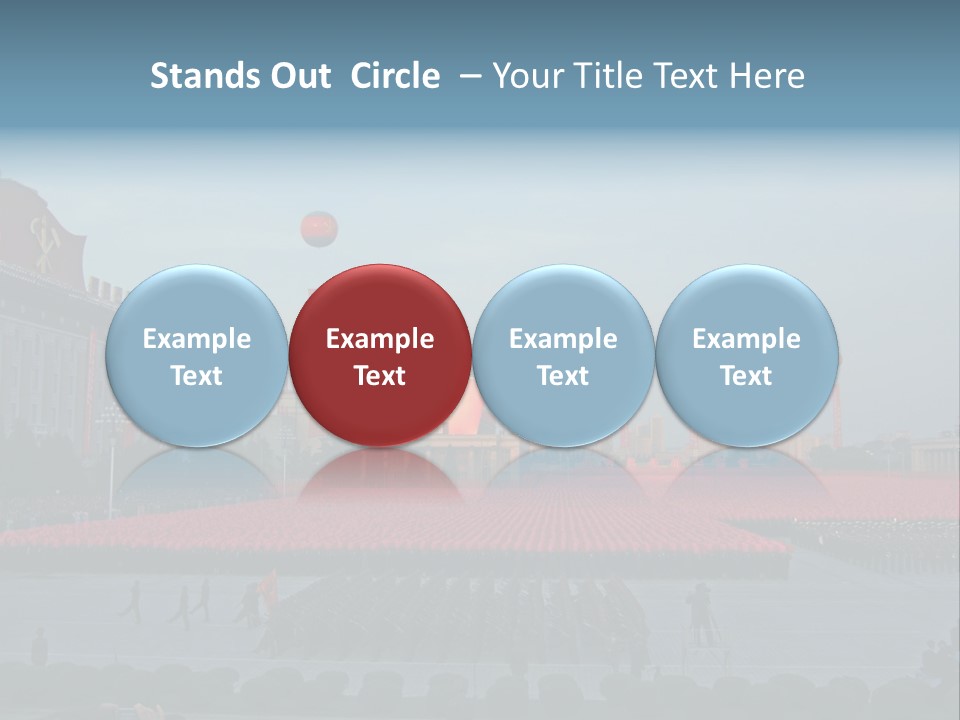 Stands Out Circle – Your Title Text Here

Example Text

Example Text

Example Text

Example Text